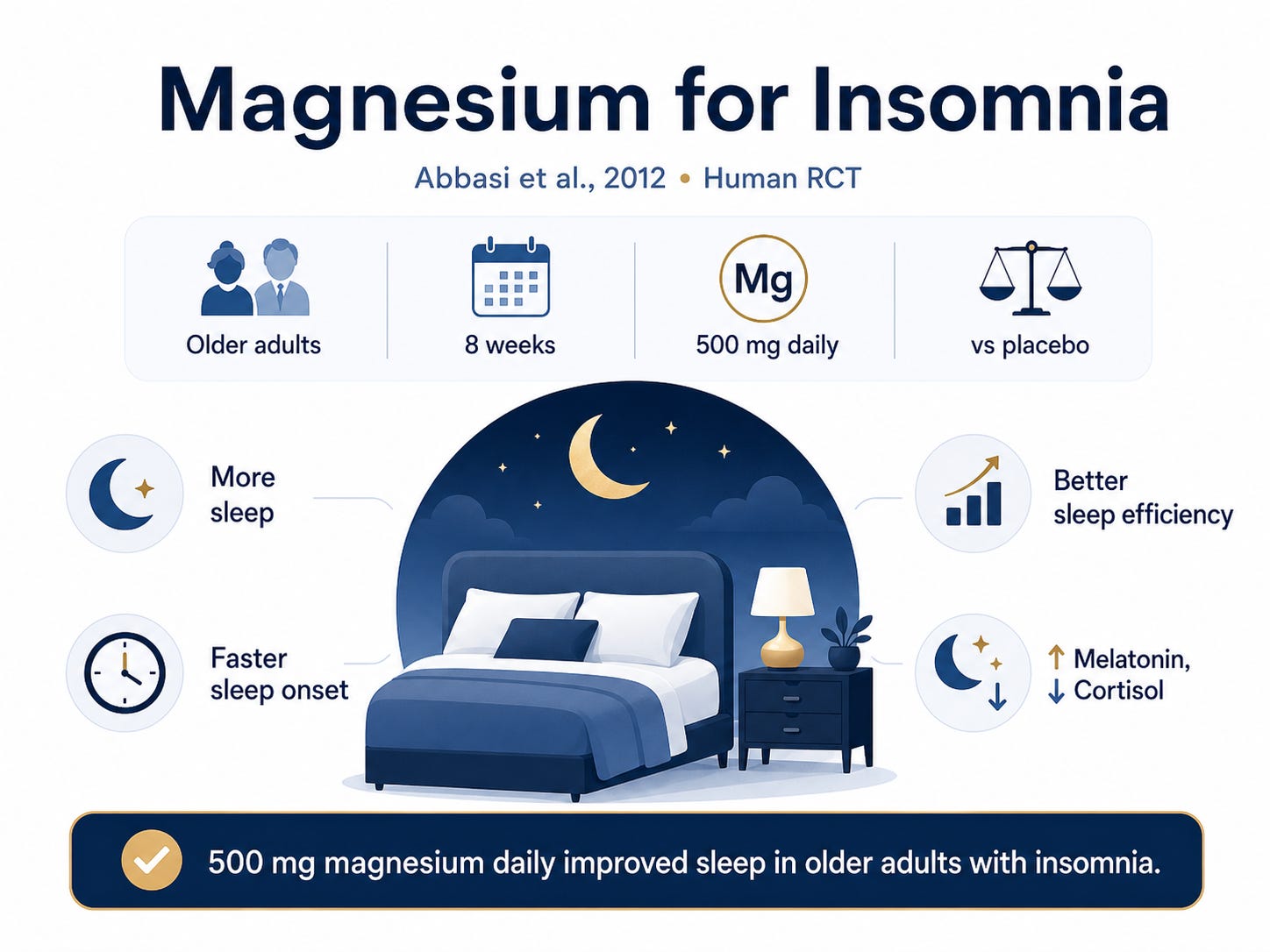 Magnesium for Insomnia

Abbasi et al., 2012 • Human RCT

Older adults

8 weeks

Mg

500 mg daily

vs placebo

More sleep

Faster sleep onset

Better sleep efficiency

↑ Melatonin, ↓ Cortisol

500 mg magnesium daily improved sleep in older adults with insomnia.